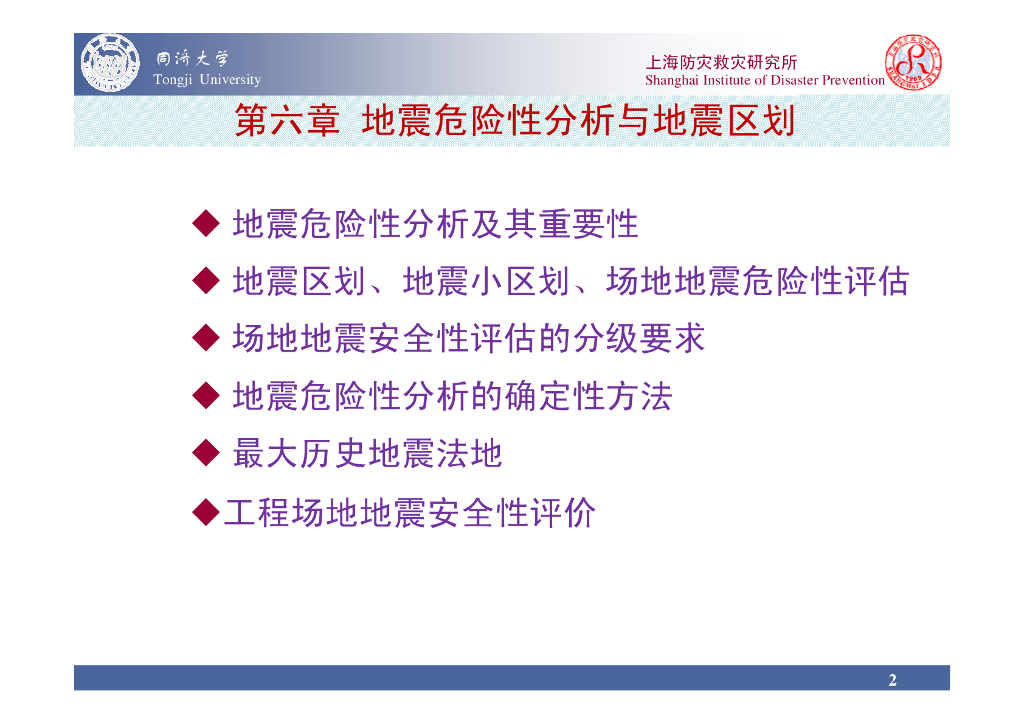 同济大学
Tongji University

上海防灾救灾研究所
Shanghai Institute of Disaster Prevention

第六章 地震危险性分析与地震区划

◆ 地震危险性分析及其重要性
◆ 地震区划、地震小区划、场地地震危险性评估
◆ 场地地震安全性评估的分级要求
◆ 地震危险性分析的确定性方法
◆ 最大历史地震法地
◆工程场地地震安全性评价

2